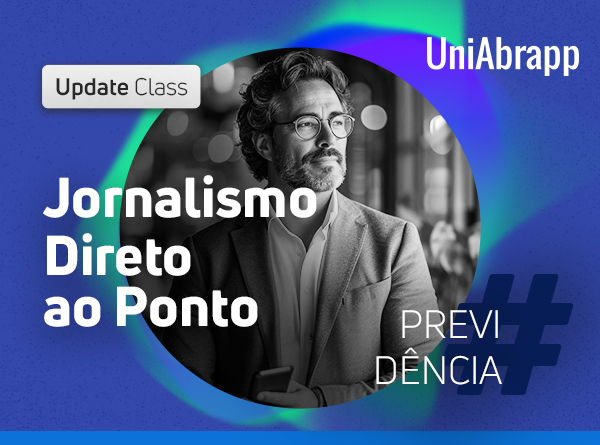 UniAbrapp

Update Class

Jornalismo Direto ao Ponto

PREVI
DÊNCIA
#